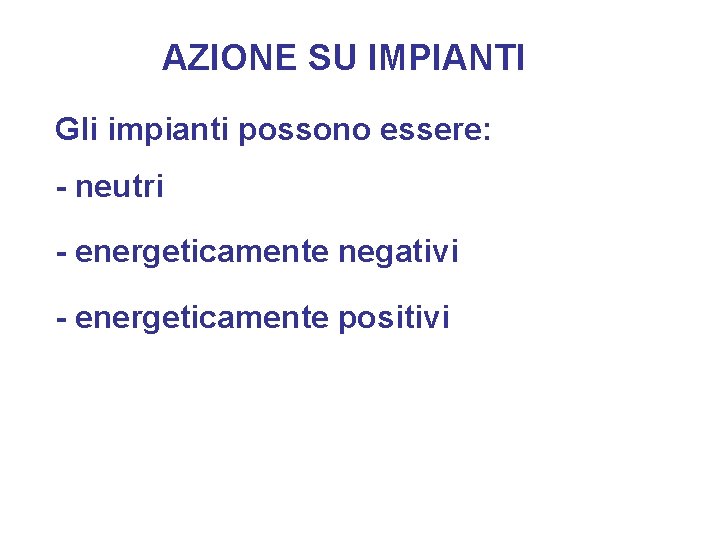 AZIONE SU IMPIANTI

Gli impianti possono essere:

- neutri

- energeticamente negativi

- energeticamente positivi